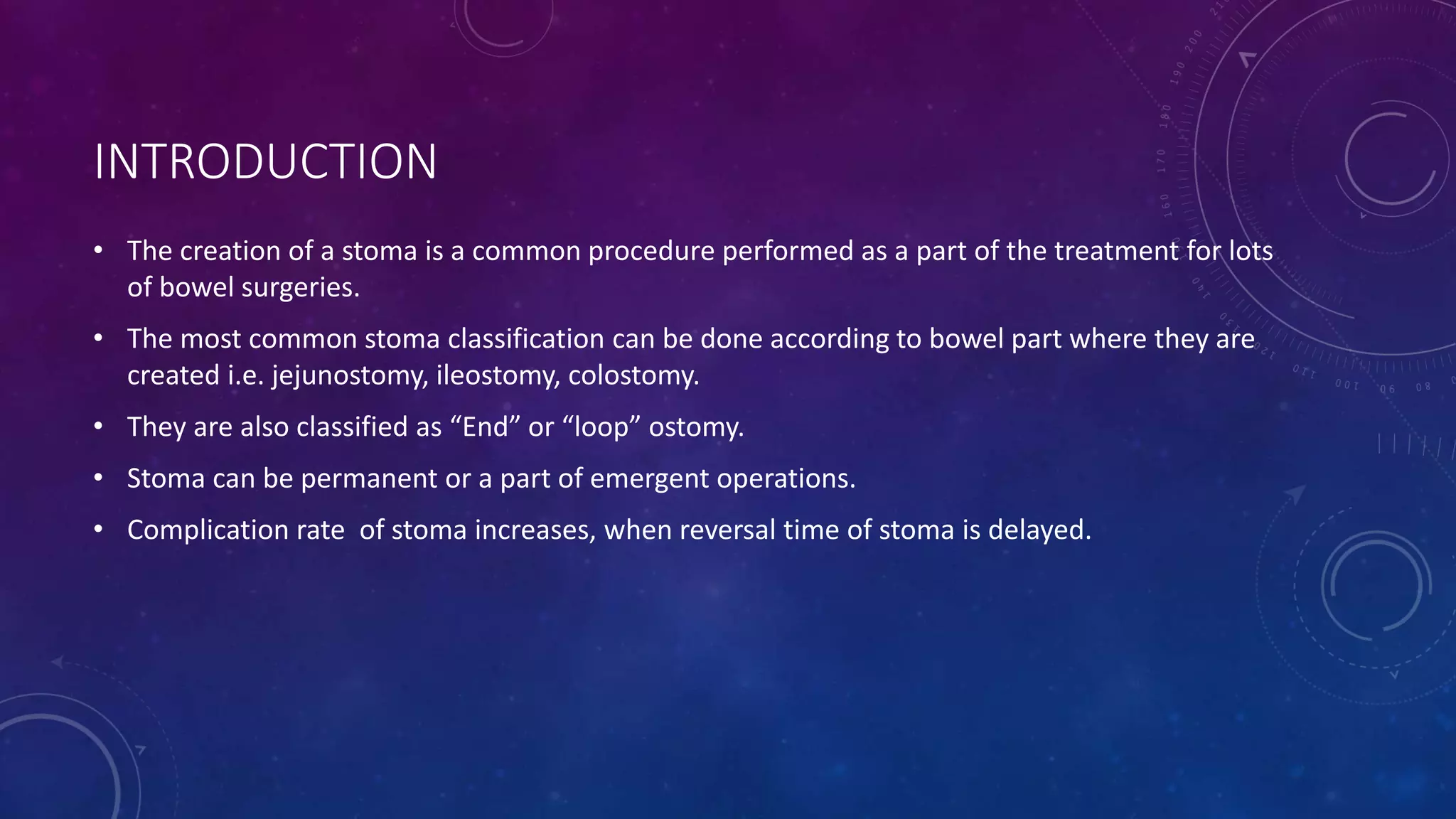 INTRODUCTION

• The creation of a stoma is a common procedure performed as a part of the treatment for lots of bowel surgeries.

• The most common stoma classification can be done according to bowel part where they are created i.e. jejunostomy, ileostomy, colostomy.

• They are also classified as “End” or “loop” ostomy.

• Stoma can be permanent or a part of emergent operations.

• Complication rate  of stoma increases, when reversal time of stoma is delayed.